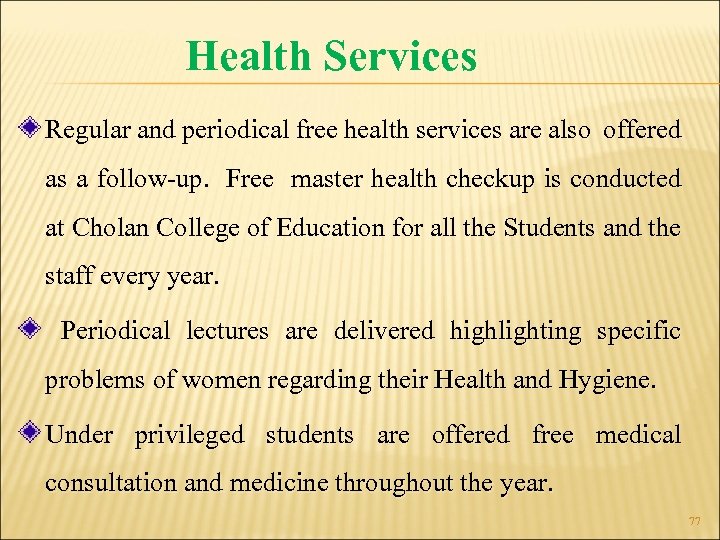 Health Services

Regular and periodical free health services are also offered as a follow-up. Free master health checkup is conducted at Cholan College of Education for all the Students and the staff every year.

Periodical lectures are delivered highlighting specific problems of women regarding their Health and Hygiene.

Under privileged students are offered free medical consultation and medicine throughout the year.

77